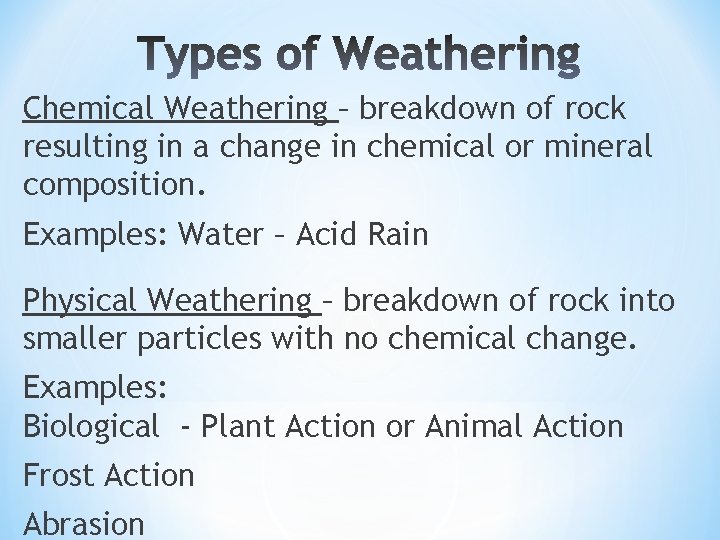 Types of Weathering

Chemical Weathering – breakdown of rock resulting in a change in chemical or mineral composition.

Examples: Water – Acid Rain

Physical Weathering – breakdown of rock into smaller particles with no chemical change.

Examples:
Biological - Plant Action or Animal Action

Frost Action

Abrasion